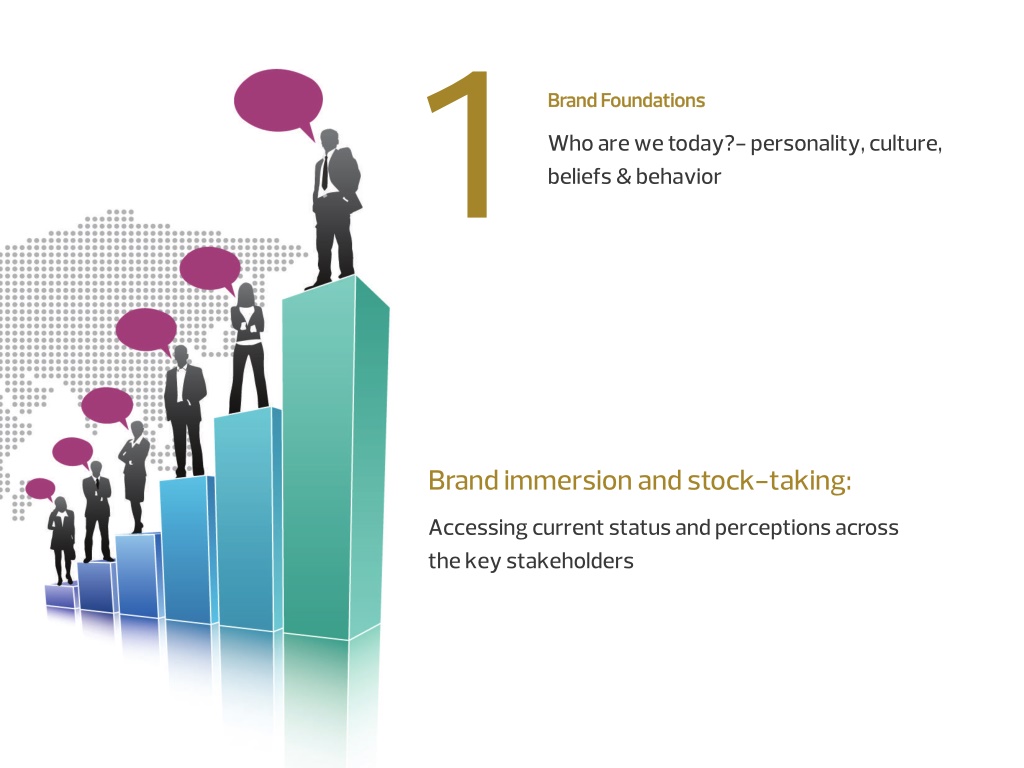 1

Brand Foundations

Who are we today?- personality, culture, beliefs & behavior

Brand immersion and stock-taking:

Accessing current status and perceptions across the key stakeholders